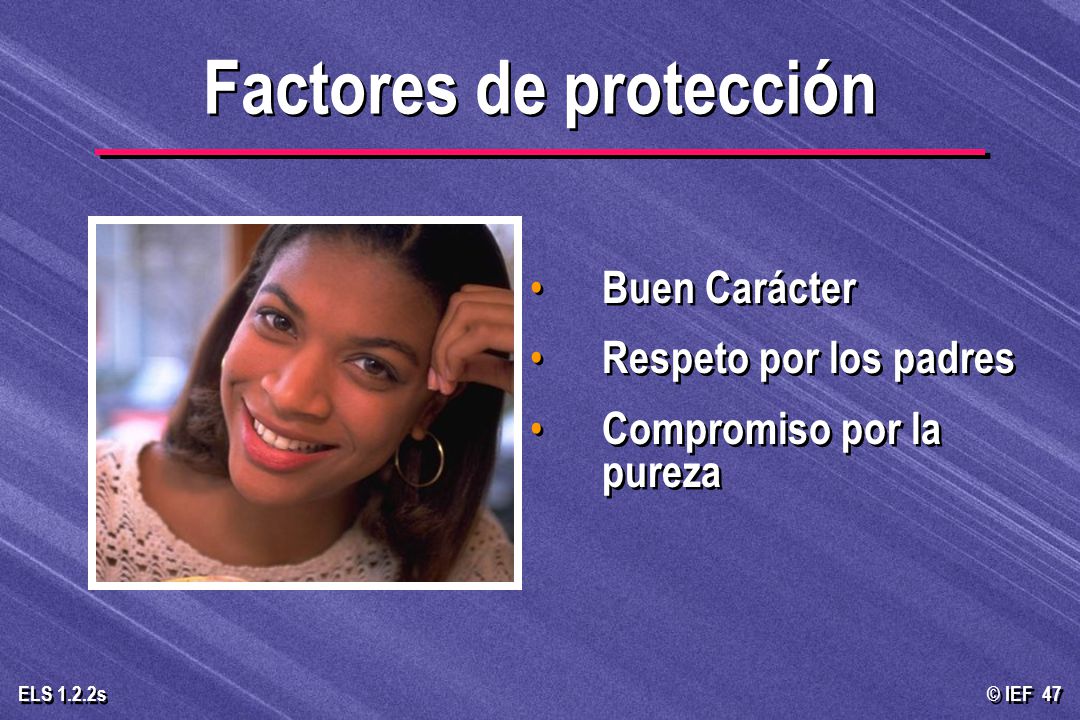 Factores de protección

• Buen Carácter
• Respeto por los padres
• Compromiso por la pureza

ELS 1.2.2s

© IEF 47